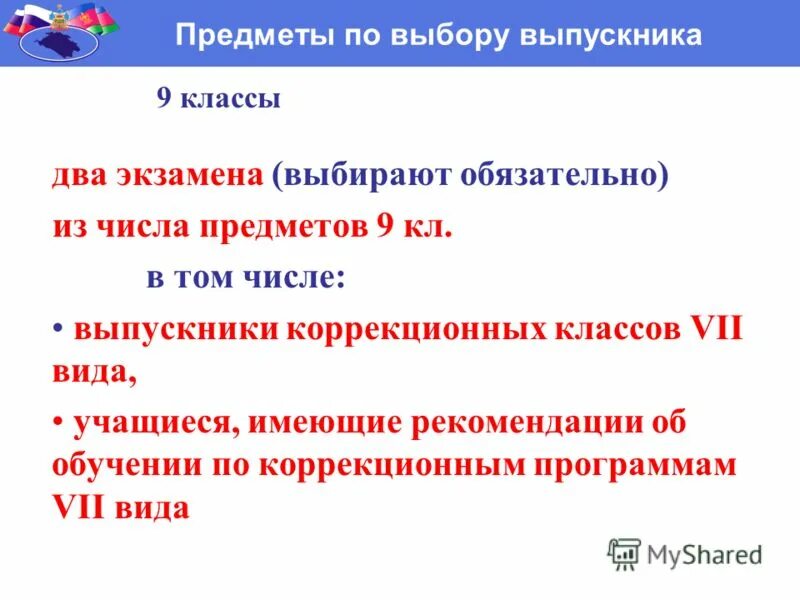 Предметы по выбору выпускника

9 классы

два экзамена (выбирают обязательно) из числа предметов 9 кл.

в том числе:

• выпускники коррекционных классов VII вида,

• учащиеся, имеющие рекомендации об обучении по коррекционным программам VII вида

MyShared